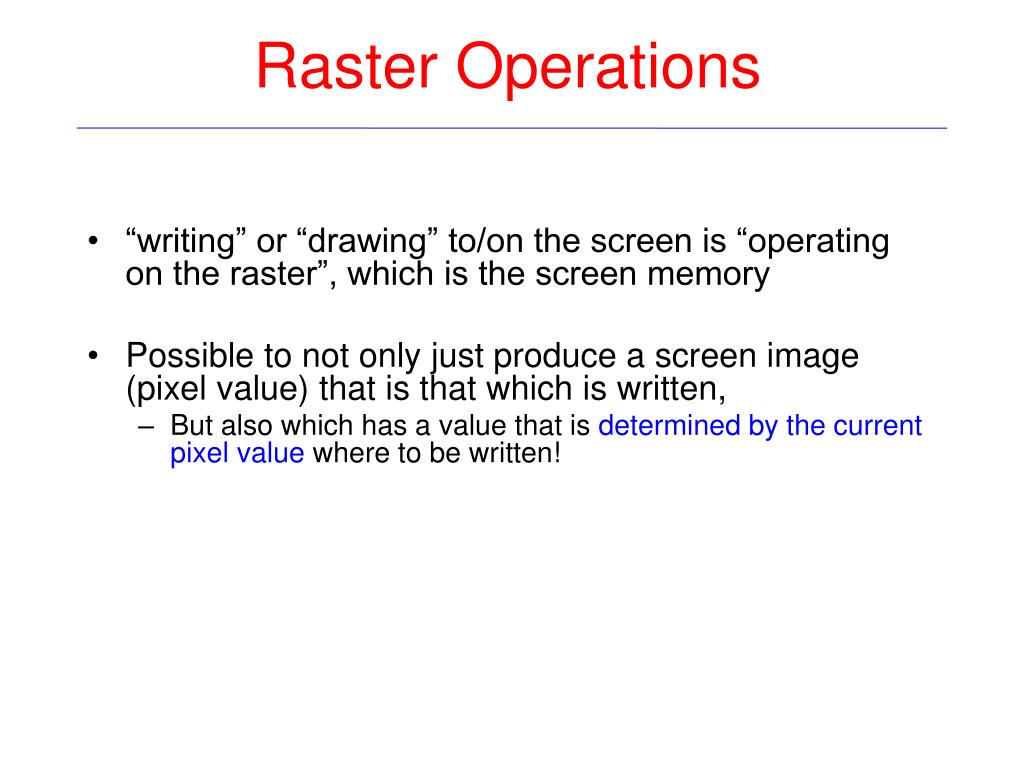 Raster Operations

• “writing” or “drawing” to/on the screen is “operating on the raster”, which is the screen memory

• Possible to not only just produce a screen image (pixel value) that is that which is written,
– But also which has a value that is determined by the current pixel value where to be written!